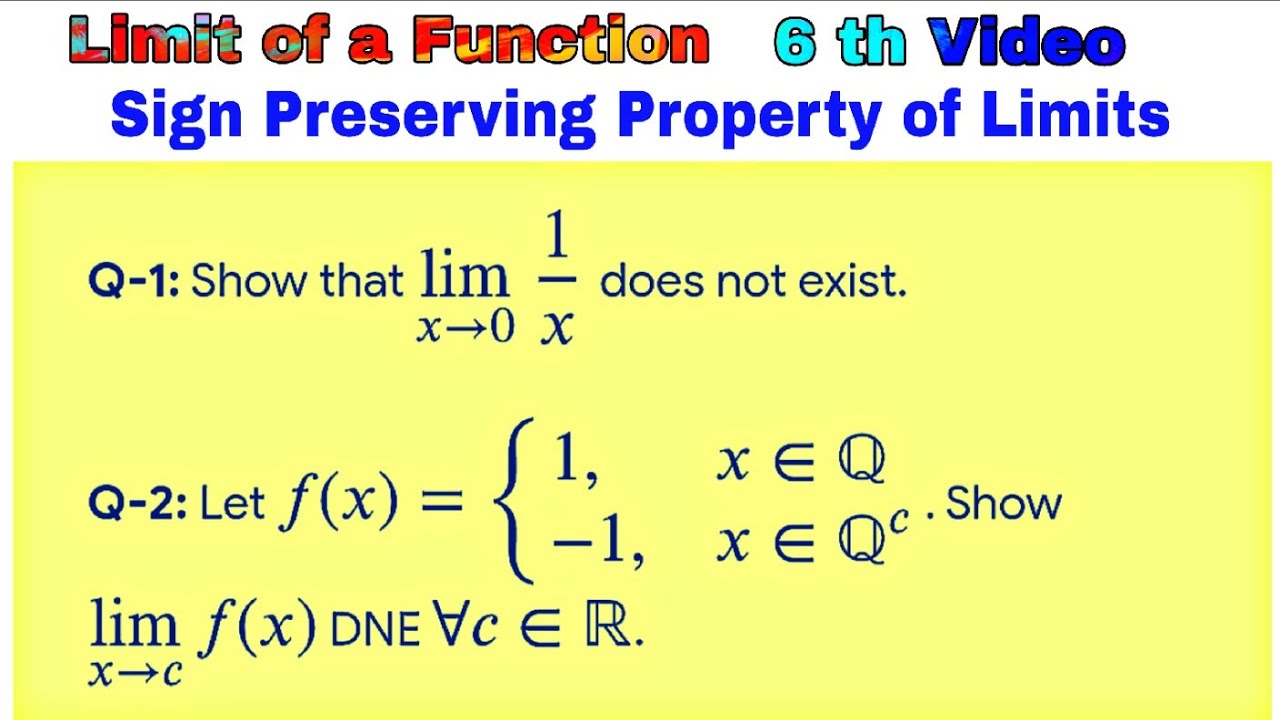 Limit of a Function 6 th Video

Sign Preserving Property of Limits

Q-1: Show that $\lim_{x \to 0} \frac{1}{x}$ does not exist.

Q-2: Let $f(x) = \begin{cases} 1, & x \in \mathbb{Q} \\ -1, & x \in \mathbb{Q}^c \end{cases}$. Show $\lim_{x \to c} f(x)$ DNE $\forall c \in \mathbb{R}$.